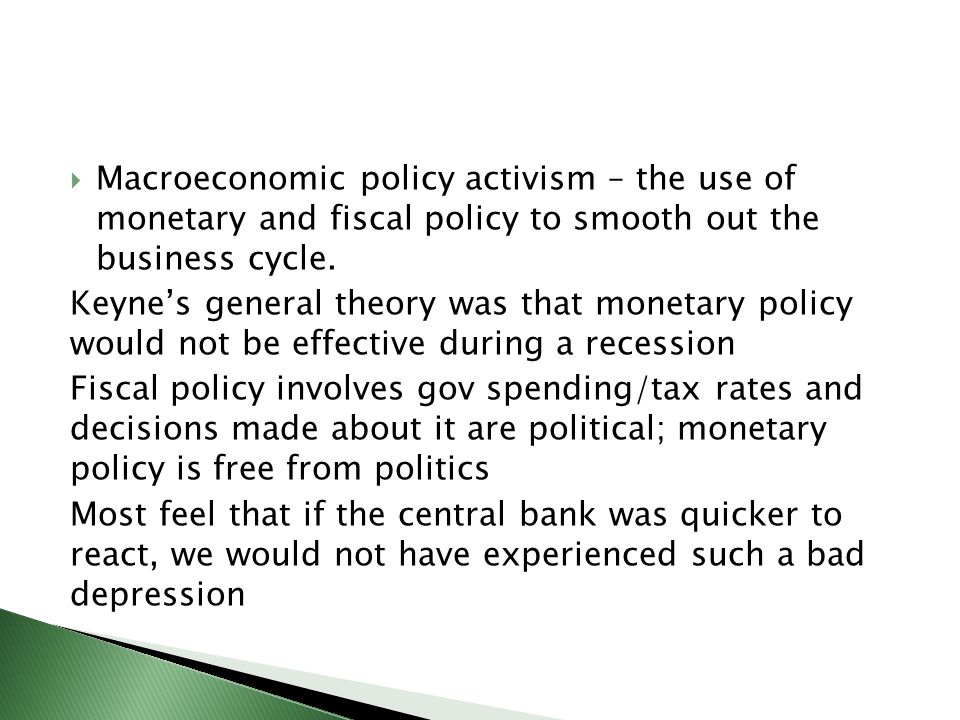 Macroeconomic policy activism – the use of monetary and fiscal policy to smooth out the business cycle.

Keyne’s general theory was that monetary policy would not be effective during a recession

Fiscal policy involves gov spending/tax rates and decisions made about it are political; monetary policy is free from politics

Most feel that if the central bank was quicker to react, we would not have experienced such a bad depression